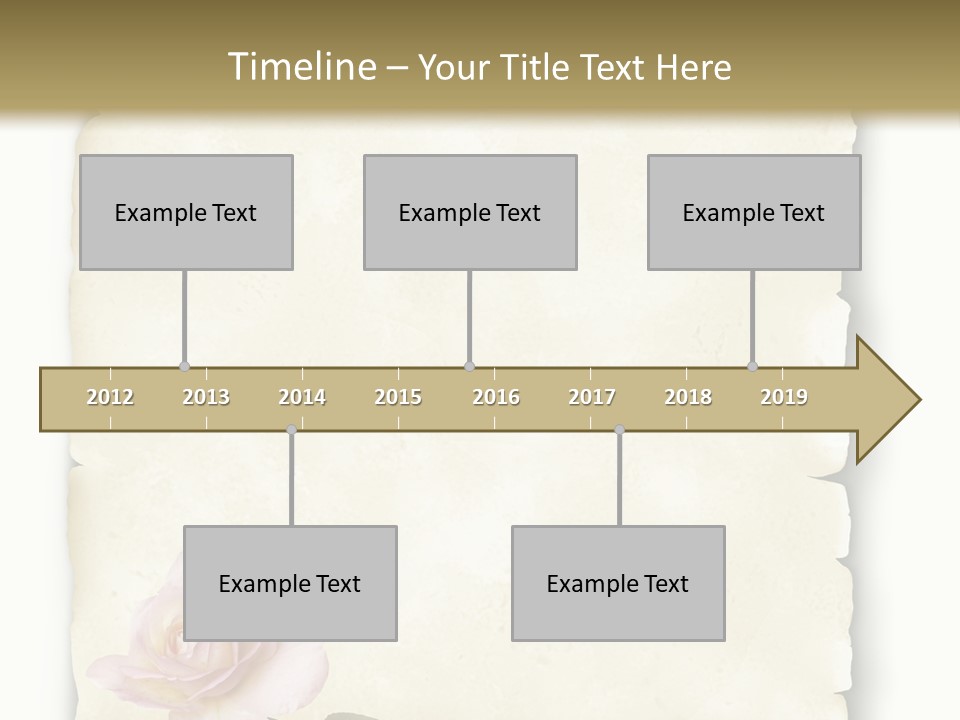 Timeline – Your Title Text Here

Example Text

Example Text

Example Text

2012 2013 2014 2015 2016 2017 2018 2019

Example Text

Example Text